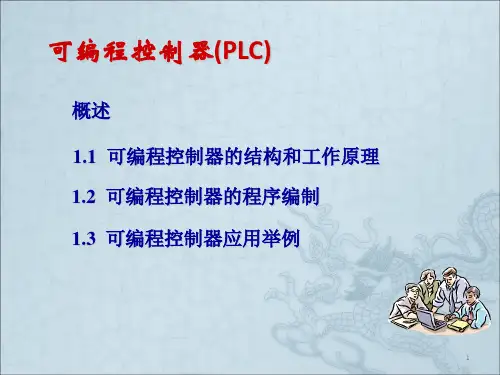 可编程控制器(PLC)

概述

1.1 可编程控制器的结构和工作原理

1.2 可编程控制器的程序编制

1.3 可编程控制器应用举例

1